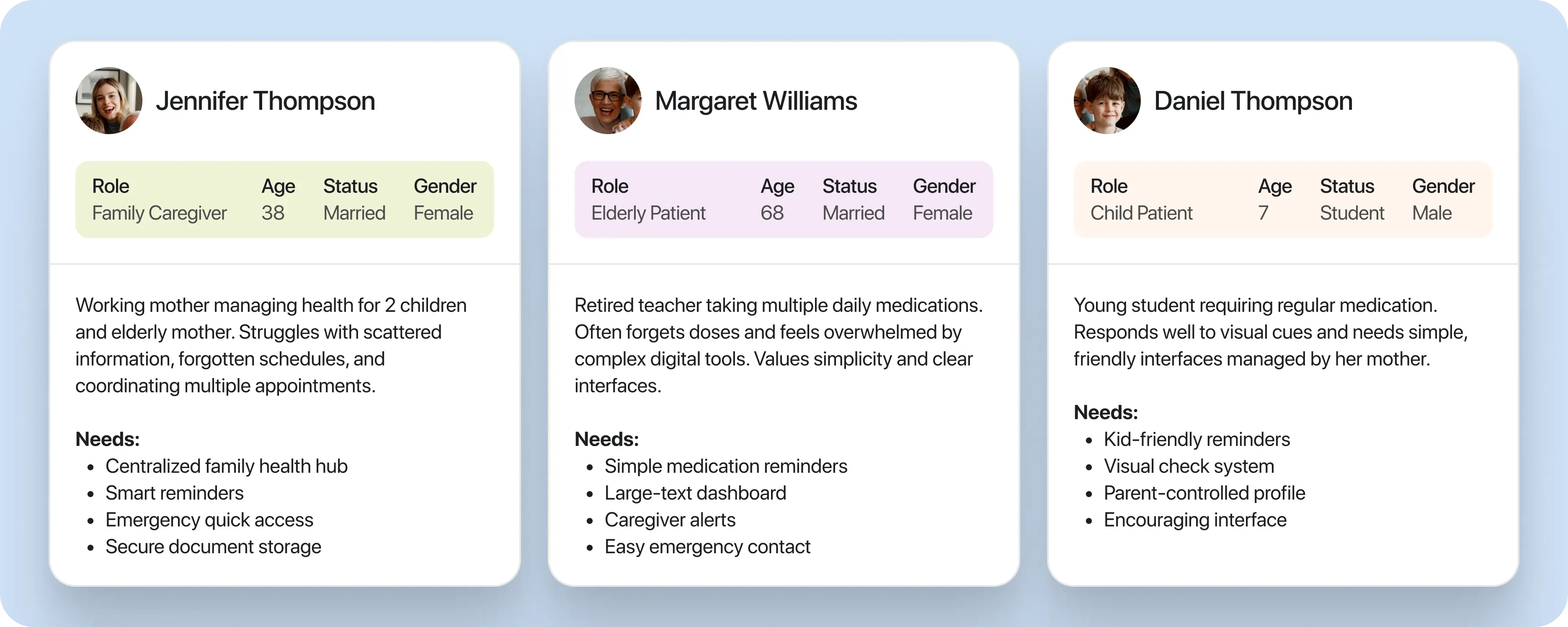 Jennifer Thompson

| Role | Age | Status | Gender |
|---|---|---|---|
| Family Caregiver | 38 | Married | Female |

Working mother managing health for 2 children and elderly mother. Struggles with scattered information, forgotten schedules, and coordinating multiple appointments.

Needs:
- Centralized family health hub
- Smart reminders
- Emergency quick access
- Secure document storage

Margaret Williams

| Role | Age | Status | Gender |
|---|---|---|---|
| Elderly Patient | 68 | Married | Female |

Retired teacher taking multiple daily medications. Often forgets doses and feels overwhelmed by complex digital tools. Values simplicity and clear interfaces.

Needs:
- Simple medication reminders
- Large-text dashboard
- Caregiver alerts
- Easy emergency contact

Daniel Thompson

| Role | Age | Status | Gender |
|---|---|---|---|
| Child Patient | 7 | Student | Male |

Young student requiring regular medication. Responds well to visual cues and needs simple, friendly interfaces managed by her mother.

Needs:
- Kid-friendly reminders
- Visual check system
- Parent-controlled profile
- Encouraging interface